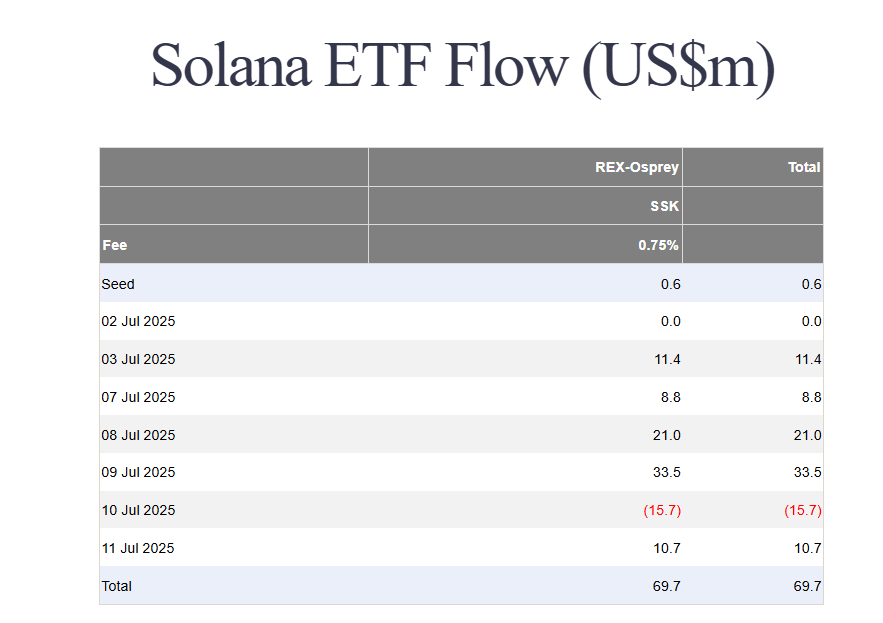 Solana ETF Flow (US$m)

| | REX-Osprey | Total |
|---|---|---|
| | SSK | |
| Fee | 0.75% | |
| Seed | 0.6 | 0.6 |
| 02 Jul 2025 | 0.0 | 0.0 |
| 03 Jul 2025 | 11.4 | 11.4 |
| 07 Jul 2025 | 8.8 | 8.8 |
| 08 Jul 2025 | 21.0 | 21.0 |
| 09 Jul 2025 | 33.5 | 33.5 |
| 10 Jul 2025 | (15.7) | (15.7) |
| 11 Jul 2025 | 10.7 | 10.7 |
| Total | 69.7 | 69.7 |